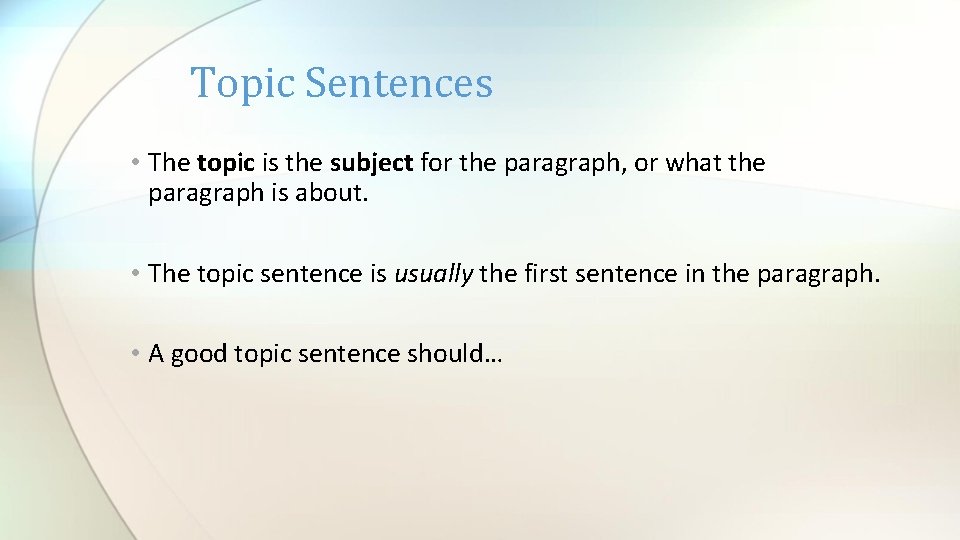 Topic Sentences

• The topic is the subject for the paragraph, or what the paragraph is about.

• The topic sentence is usually the first sentence in the paragraph.

• A good topic sentence should…